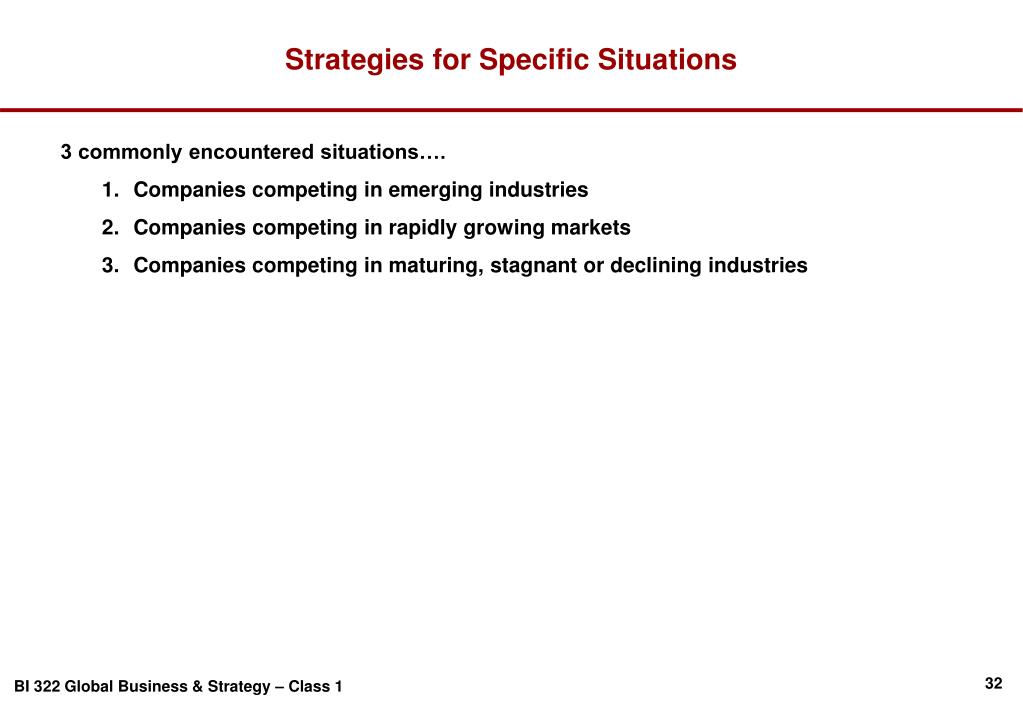 Strategies for Specific Situations

3 commonly encountered situations….

1. Companies competing in emerging industries
2. Companies competing in rapidly growing markets
3. Companies competing in maturing, stagnant or declining industries

BI 322 Global Business & Strategy – Class 1

32